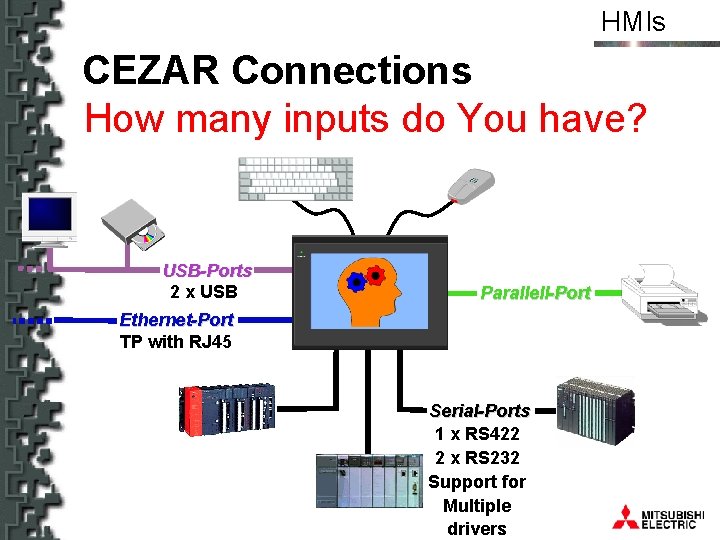 HMIs

CEZAR Connections
How many inputs do You have?

USB-Ports
2 x USB

Ethernet-Port
TP with RJ45

Parallell-Port

Serial-Ports
1 x RS422
2 x RS232
Support for Multiple drivers

MITSUBISHI ELECTRIC